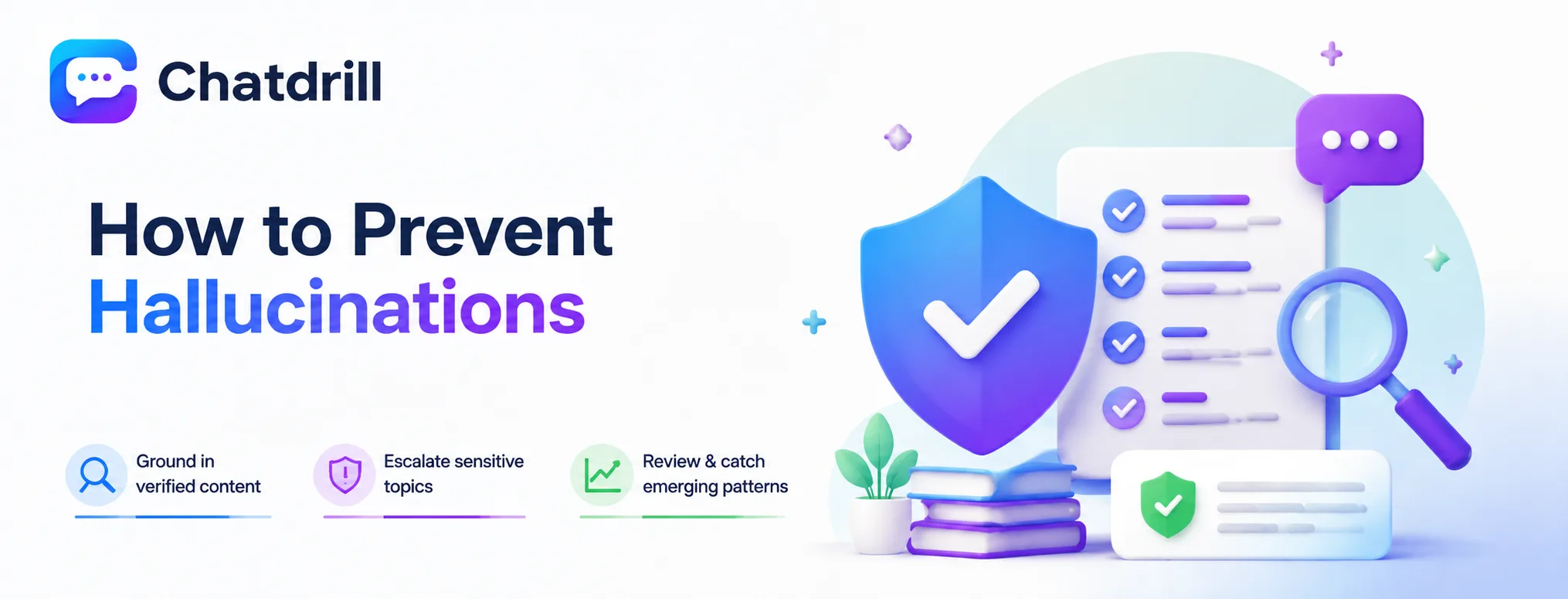 Chatdrill

How to Prevent Hallucinations

Ground in verified content

Escalate sensitive topics

Review & catch emerging patterns